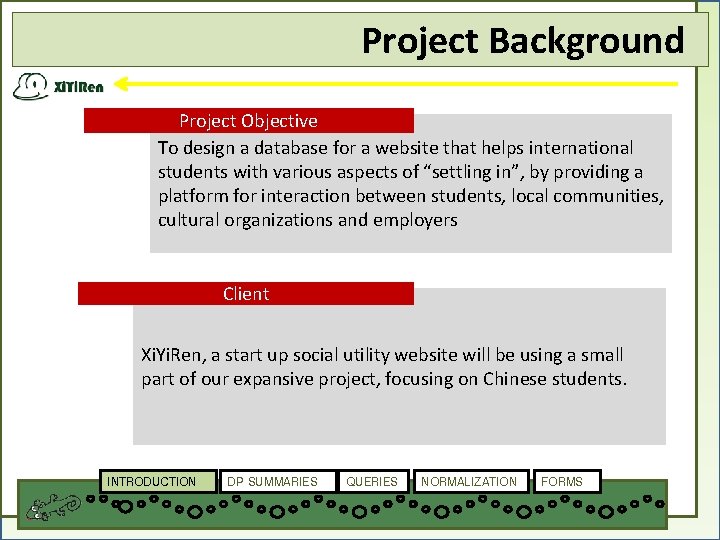 Project Background

XiYiRen

Project Objective

To design a database for a website that helps international students with various aspects of “settling in”, by providing a platform for interaction between students, local communities, cultural organizations and employers

Client

XiYiRen, a start up social utility website will be using a small part of our expansive project, focusing on Chinese students.

INTRODUCTION DP SUMMARIES QUERIES NORMALIZATION FORMS